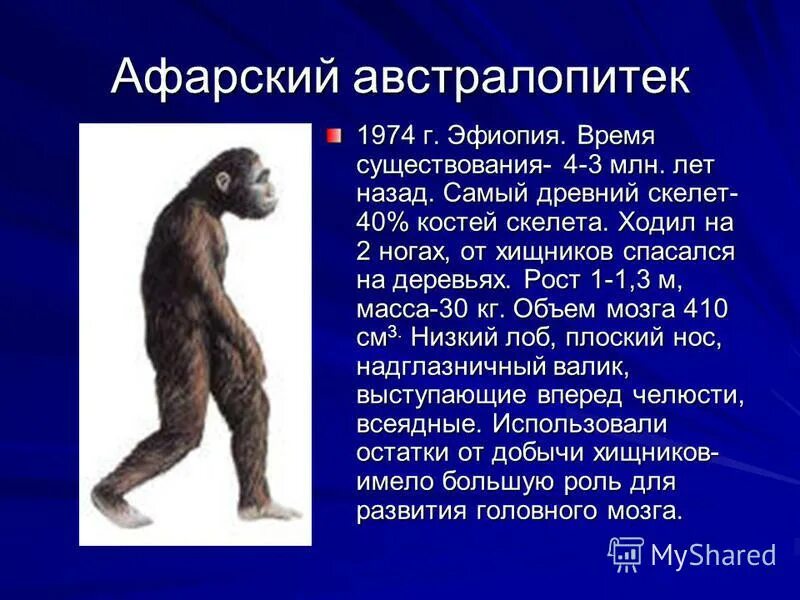 Афарский австралопитек

1974 г. Эфиопия. Время существования- 4-3 млн. лет назад. Самый древний скелет- 40% костей скелета. Ходил на 2 ногах, от хищников спасался на деревьях. Рост 1-1,3 м, масса-30 кг. Объем мозга 410 см$^{3.}$ Низкий лоб, плоский нос, надглазничный валик, выступающие вперед челюсти, всеядные. Использовали остатки от добычи хищников- имело большую роль для развития головного мозга.

MyShared